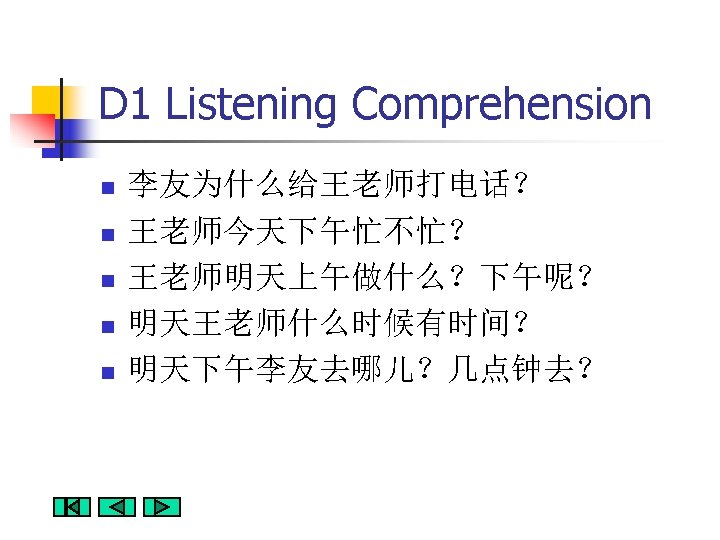 D1 Listening Comprehension

- 李友为什么给王老师打电话？
- 王老师今天下午忙不忙？
- 王老师明天上午做什么？下午呢？
- 明天王老师什么时候有时间？
- 明天下午李友去哪儿？几点钟去？